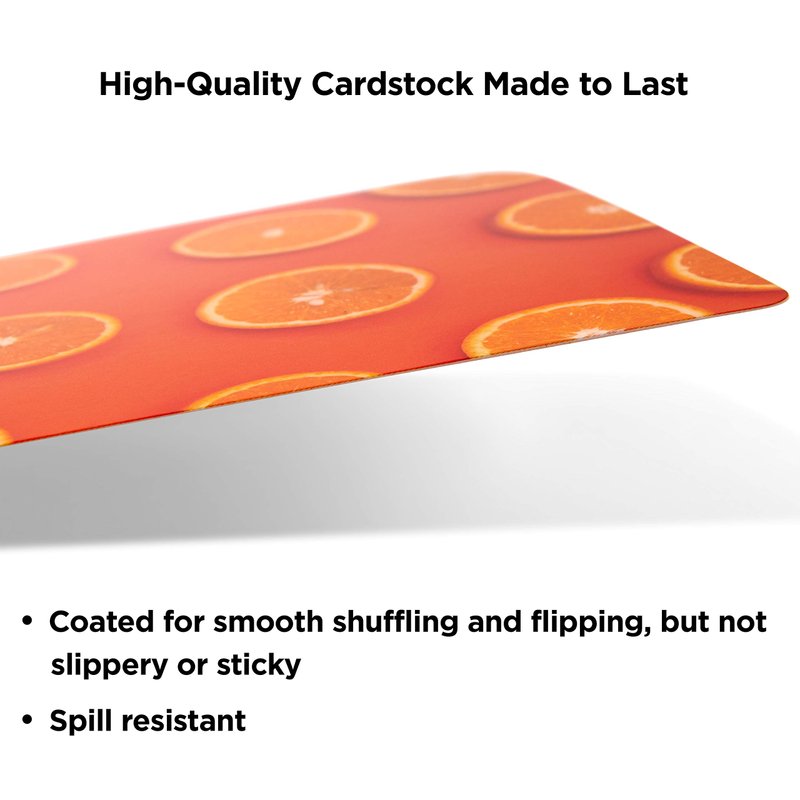 High-Quality Cardstock Made to Last

• Coated for smooth shuffling and flipping, but not slippery or sticky

• Spill resistant